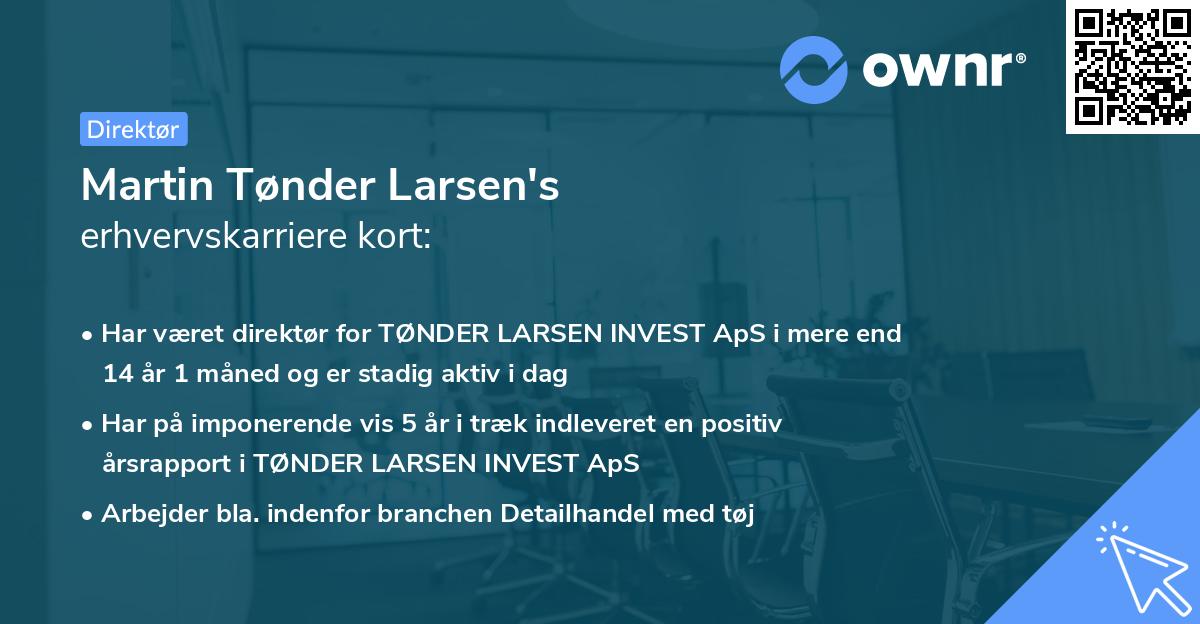 ownr®

Direktør

Martin Tønder Larsen's
erhvervskarriere kort:

• Har været direktør for TØNDER LARSEN INVEST ApS i mere end 14 år 1 måned og er stadig aktiv i dag

• Har på imponerende vis 5 år i træk indleveret en positiv årsrapport i TØNDER LARSEN INVEST ApS

• Arbejder bla. indenfor branchen Detailhandel med tøj